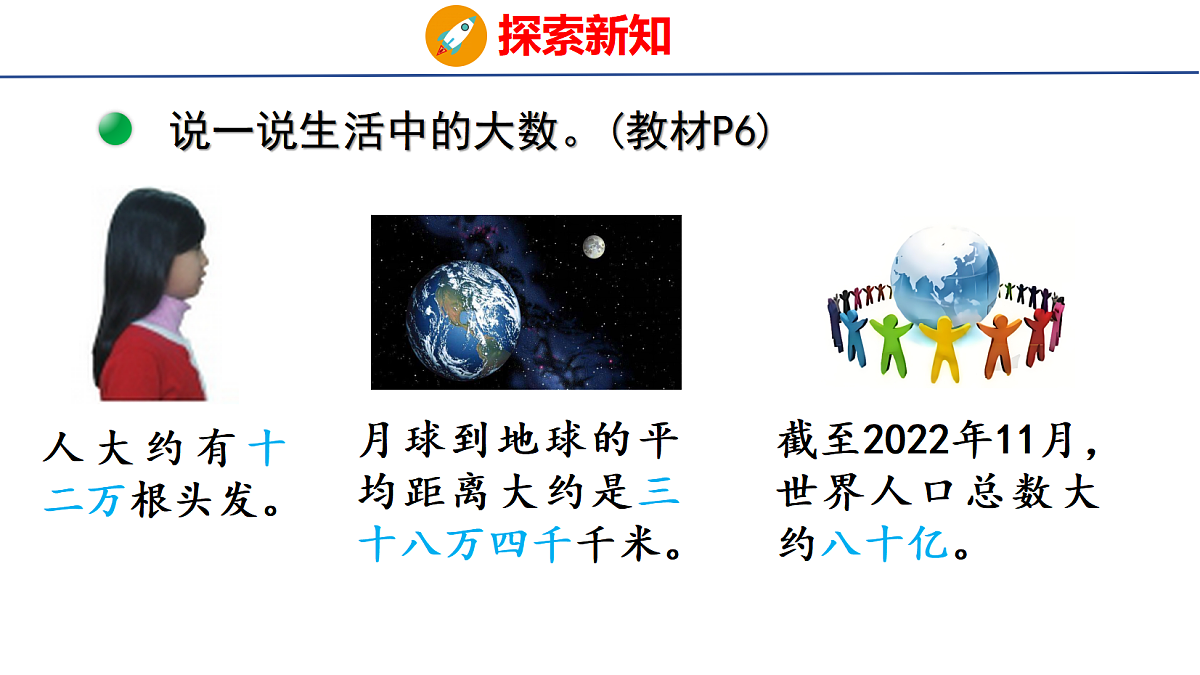 探索新知

说一说生活中的大数。(教材P6)

人大约有十二万根头发。

月球到地球的平均距离大约是三十八万四千千米。

截至2022年11月，世界人口总数大约八十亿。